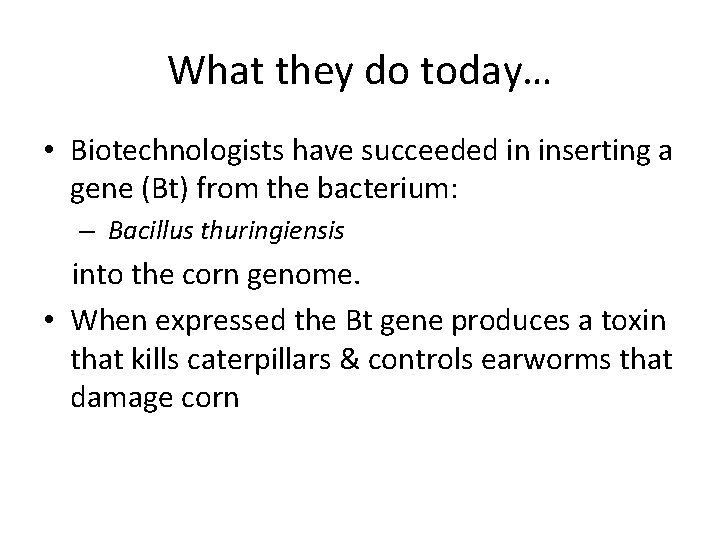 What they do today…

• Biotechnologists have succeeded in inserting a gene (Bt) from the bacterium:

– Bacillus thuringiensis

into the corn genome.

• When expressed the Bt gene produces a toxin that kills caterpillars & controls earworms that damage corn